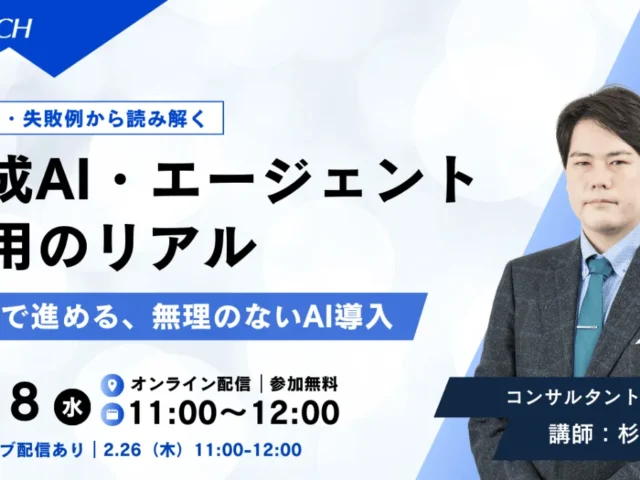 CH

・失敗例から読み解く

成AI・エージェント
用のリアル

で進める、無理のないAI導入

8 水 オンライン配信｜参加無料
11:00～12:00

ブ配信あり｜2.26（木）11:00-12:00

コンサルタント
講師：杉